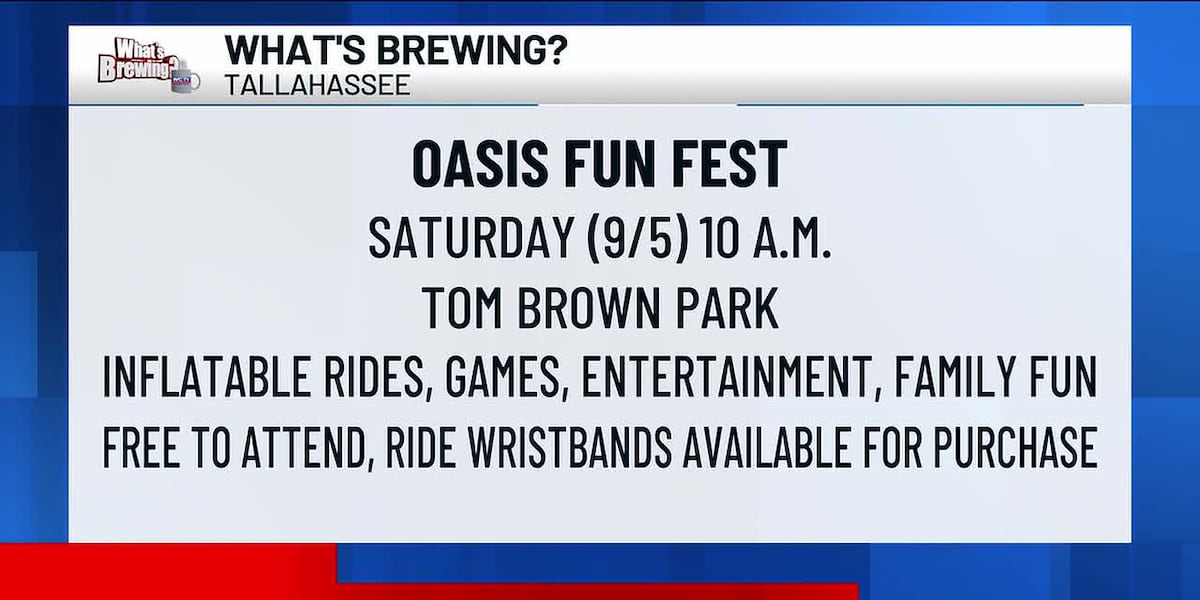 What's Brewing?

WHAT'S BREWING?
TALLAHASSEE

OASIS FUN FEST
SATURDAY (9/5) 10 A.M.
TOM BROWN PARK
INFLATABLE RIDES, GAMES, ENTERTAINMENT, FAMILY FUN
FREE TO ATTEND, RIDE WRISTBANDS AVAILABLE FOR PURCHASE